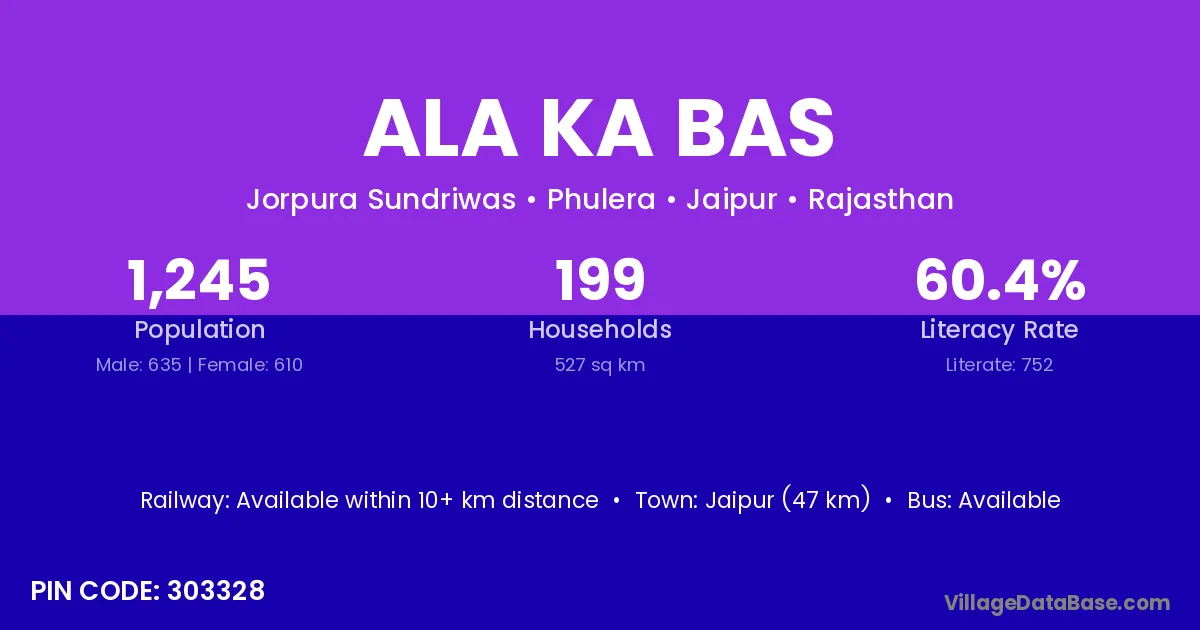 ALA KA BAS

Jorpura Sundriwas • Phulera • Jaipur • Rajasthan

1,245
Population
Male: 635 | Female: 610

199
Households
527 sq km

60.4%
Literacy Rate
Literate: 752

Railway: Available within 10+ km distance • Town: Jaipur (47 km) • Bus: Available

PIN CODE: 303328

VillageDataBase.com